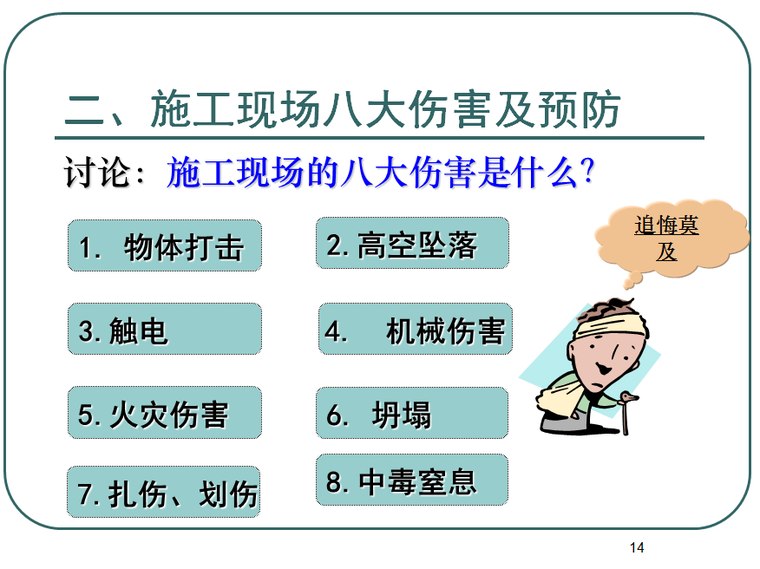 二、施工现场八大伤害及预防

讨论：施工现场的八大伤害是什么?

1. 物体打击

2. 高空坠落

3. 触电

4. 机械伤害

5. 火灾伤害

6. 坍塌

7. 扎伤、划伤

8. 中毒窒息

追悔莫及

14